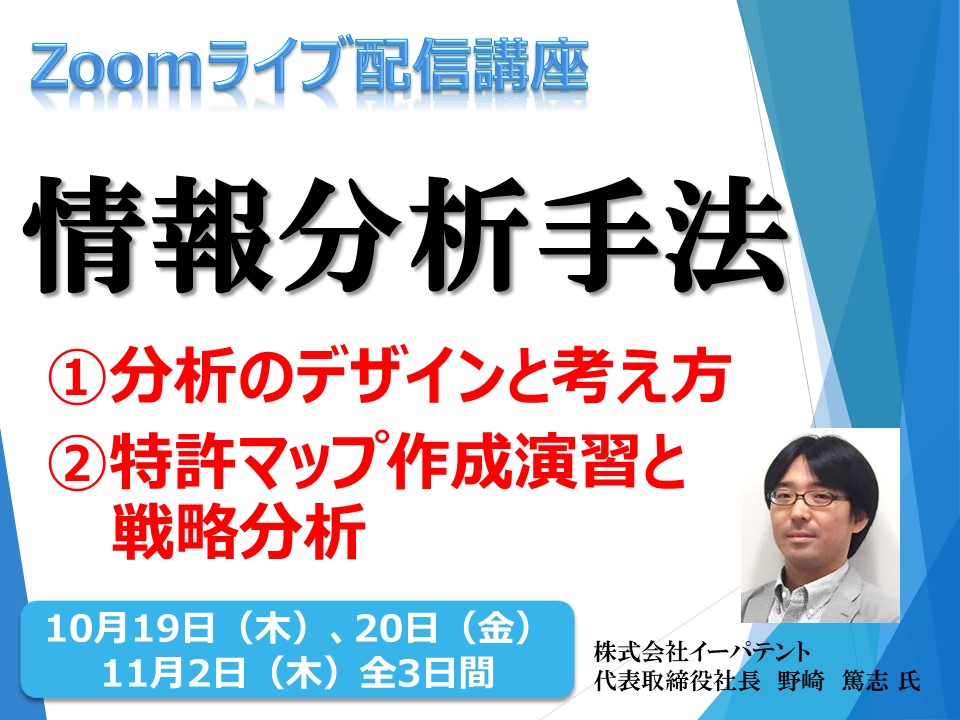 Zoomライブ配信講座

情報分析手法

①分析のデザインと考え方

②特許マップ作成演習と戦略分析

10月19日（木）、20日（金）
11月2日（木）全3日間

株式会社イーパテント
代表取締役社長　野崎　篤志 氏